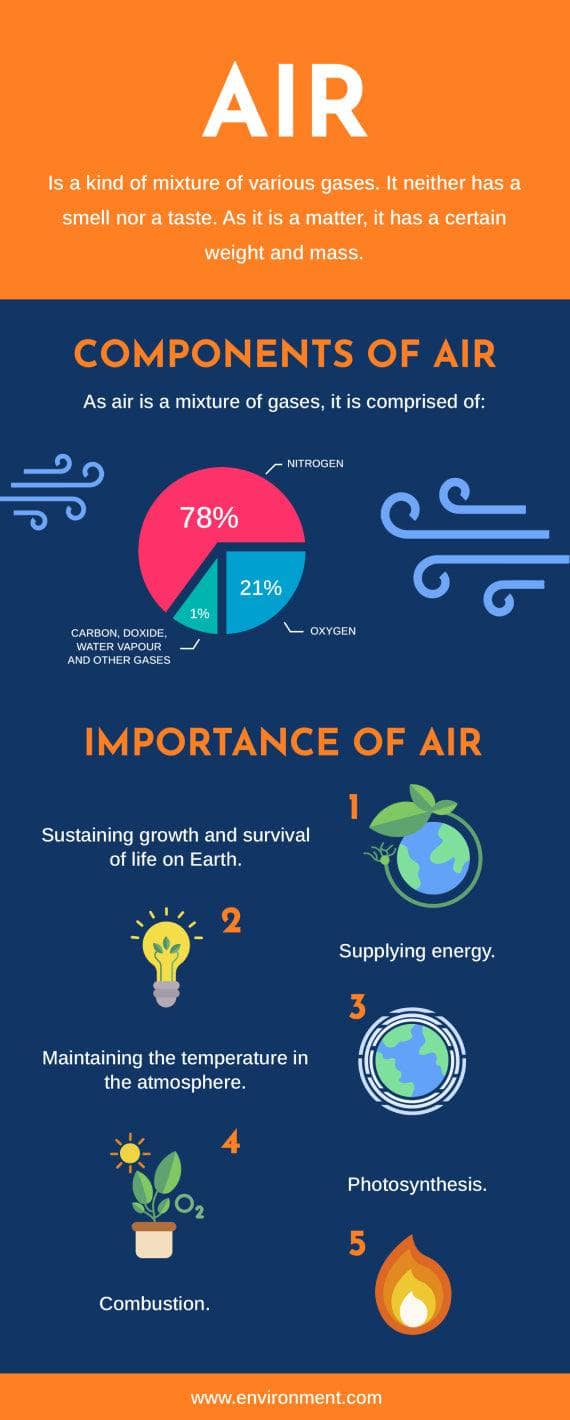 AIR

Is a kind of mixture of various gases. It neither has a smell nor a taste. As it is a matter, it has a certain weight and mass.

COMPONENTS OF AIR

As air is a mixture of gases, it is comprised of:

NITROGEN

78%

21%

1%

OXYGEN

CARBON, DOXIDE, WATER VAPOUR AND OTHER GASES

IMPORTANCE OF AIR

1

Sustaining growth and survival of life on Earth.

2

Supplying energy.

3

Maintaining the temperature in the atmosphere.

4

$O_2$

Photosynthesis.

5

Combustion.

www.environment.com